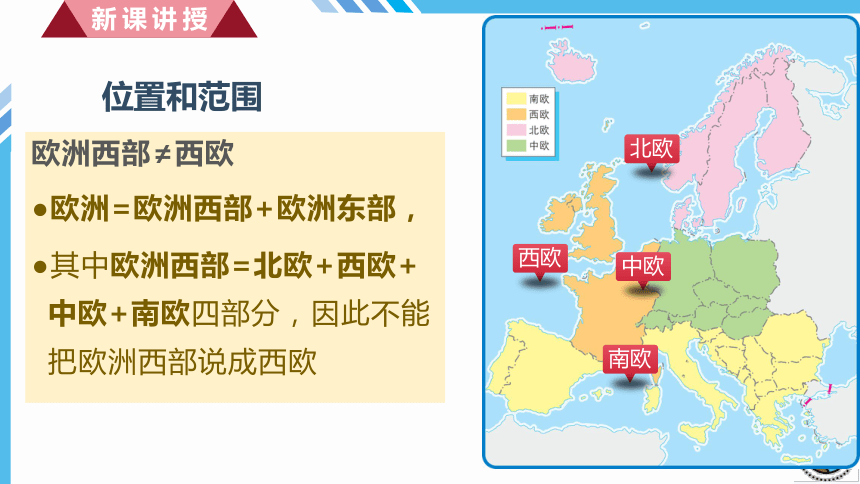 新课讲授

位置和范围

欧洲西部≠西欧

●欧洲＝欧洲西部＋欧洲东部，

●其中欧洲西部＝北欧＋西欧＋中欧＋南欧四部分，因此不能把欧洲西部说成西欧

南欧
西欧
北欧
中欧

北欧
西欧
中欧
南欧